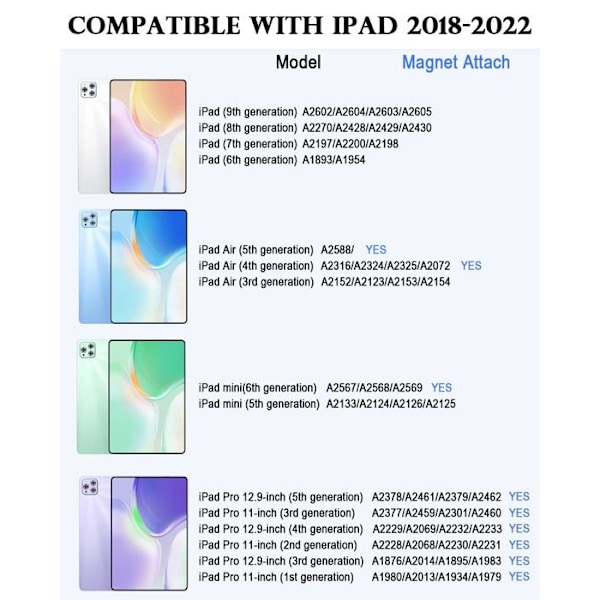 COMPATIBLE WITH IPAD 2018-2022

Model Magnet Attach

iPad (9th generation) A2602/A2604/A2603/A2605
iPad (8th generation) A2270/A2428/A2429/A2430
iPad (7th generation) A2197/A2200/A2198
iPad (6th generation) A1893/A1954

iPad Air (5th generation) A2588/ YES
iPad Air (4th generation) A2316/A2324/A2325/A2072 YES
iPad Air (3rd generation) A2152/A2123/A2153/A2154

iPad mini(6th generation) A2567/A2568/A2569 YES
iPad mini (5th generation) A2133/A2124/A2126/A2125

iPad Pro 12.9-inch (5th generation) A2378/A2461/A2379/A2462 YES
iPad Pro 11-inch (3rd generation) A2377/A2459/A2301/A2460 YES
iPad Pro 12.9-inch (4th generation) A2229/A2069/A2232/A2233 YES
iPad Pro 11-inch (2nd generation) A2228/A2068/A2230/A2231 YES
iPad Pro 12.9-inch (3rd generation) A1876/A2014/A1895/A1983 YES
iPad Pro 11-inch (1st generation) A1980/A2013/A1934/A1979 YES